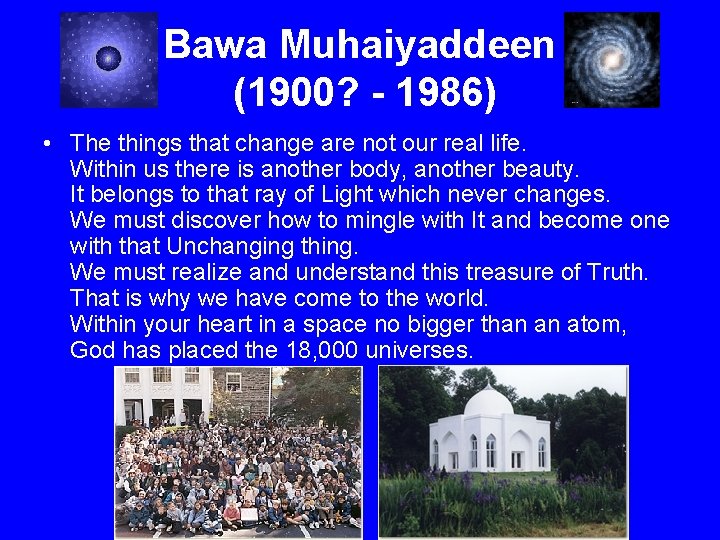 Bawa Muhaiyaddeen
(1900? - 1986)

• The things that change are not our real life.
Within us there is another body, another beauty.
It belongs to that ray of Light which never changes.
We must discover how to mingle with It and become one with that Unchanging thing.
We must realize and understand this treasure of Truth.
That is why we have come to the world.
Within your heart in a space no bigger than an atom,
God has placed the 18,000 universes.